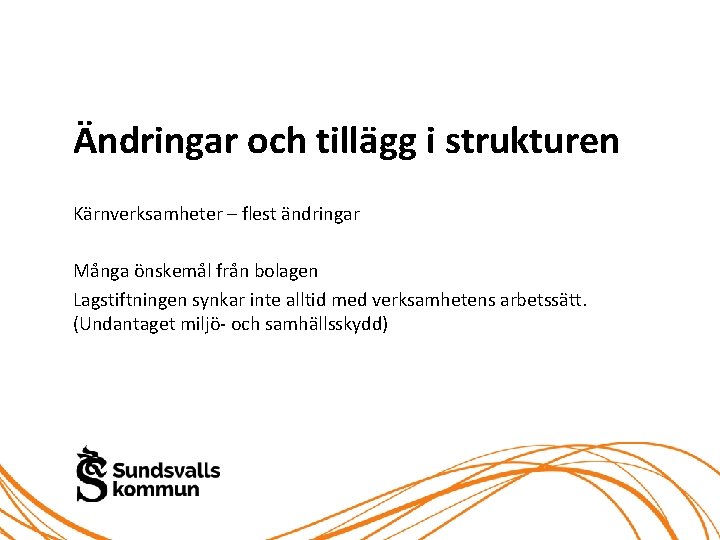 Ändringar och tillägg i strukturen

Kärnverksamheter – flest ändringar

Många önskemål från bolagen

Lagstiftningen synkar inte alltid med verksamhetens arbetssätt. (Undantaget miljö- och samhällsskydd)

Sundsvalls kommun